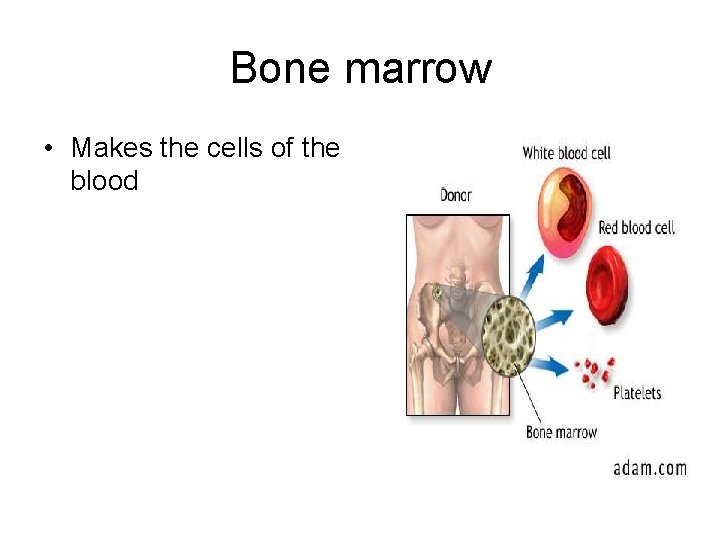 Bone marrow

• Makes the cells of the blood

Donor

White blood cell

Red blood cell

Platelets

Bone marrow

adam.com